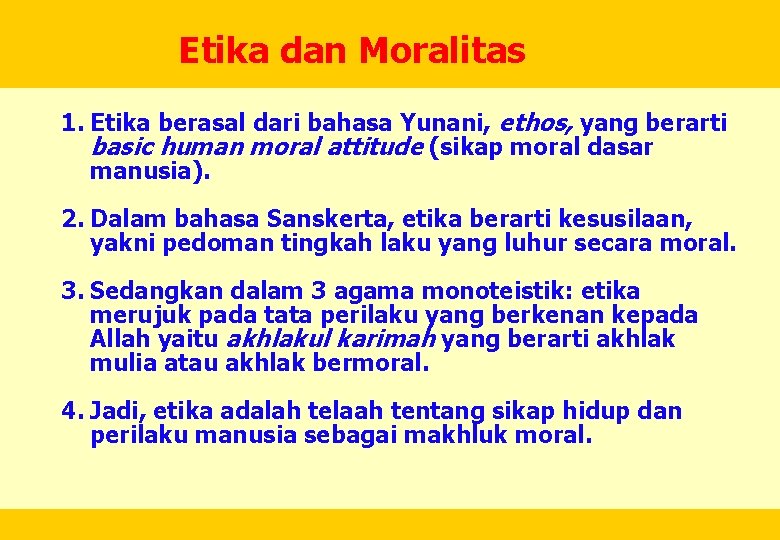 Etika dan Moralitas

1. Etika berasal dari bahasa Yunani, ethos, yang berarti basic human moral attitude (sikap moral dasar manusia).

2. Dalam bahasa Sanskerta, etika berarti kesusilaan, yakni pedoman tingkah laku yang luhur secara moral.

3. Sedangkan dalam 3 agama monoteistik: etika merujuk pada tata perilaku yang berkenan kepada Allah yaitu akhlakul karimah yang berarti akhlak mulia atau akhlak bermoral.

4. Jadi, etika adalah telaah tentang sikap hidup dan perilaku manusia sebagai makhluk moral.